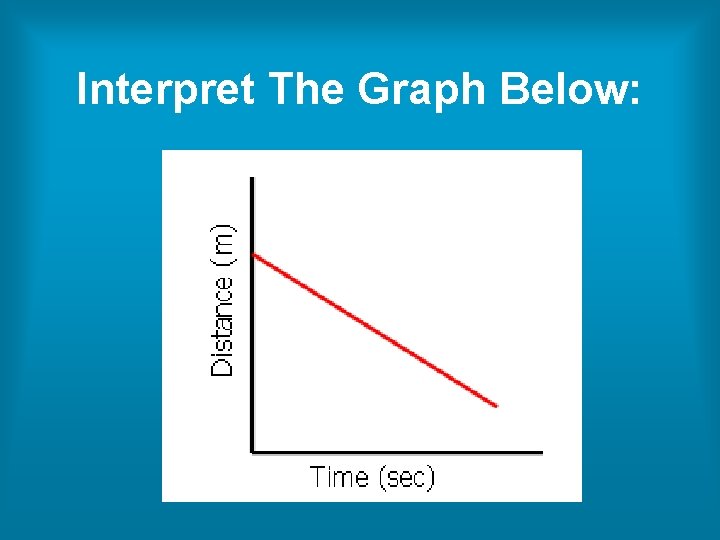 Interpret The Graph Below:

Distance (m)

Time (sec)